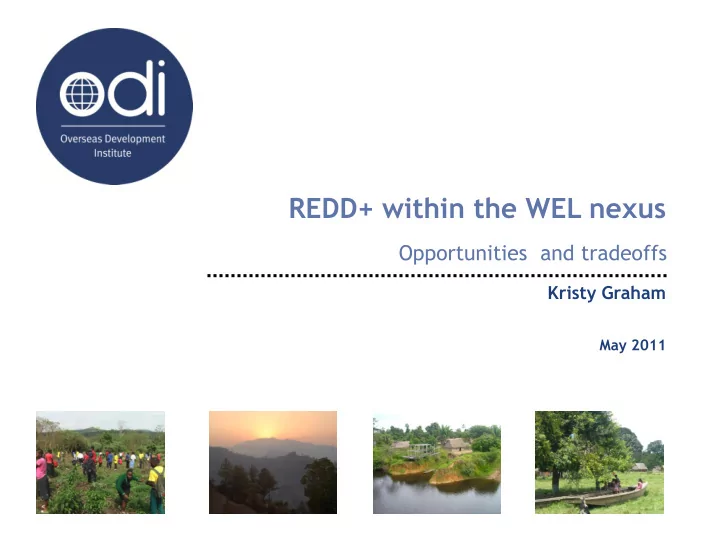 odi

Overseas Development Institute

REDD+ within the WEL nexus

Opportunities and tradeoffs

Kristy Graham

May 2011